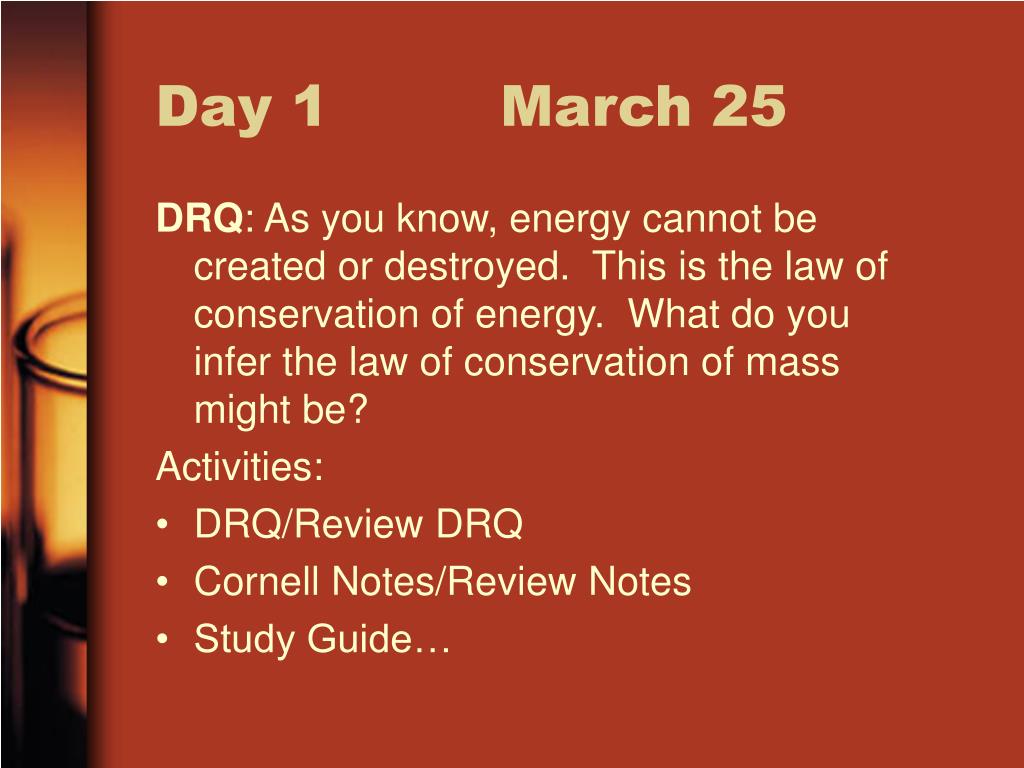 Day 1 March 25

DRQ: As you know, energy cannot be created or destroyed. This is the law of conservation of energy. What do you infer the law of conservation of mass might be?

Activities:

• DRQ/Review DRQ
• Cornell Notes/Review Notes
• Study Guide…